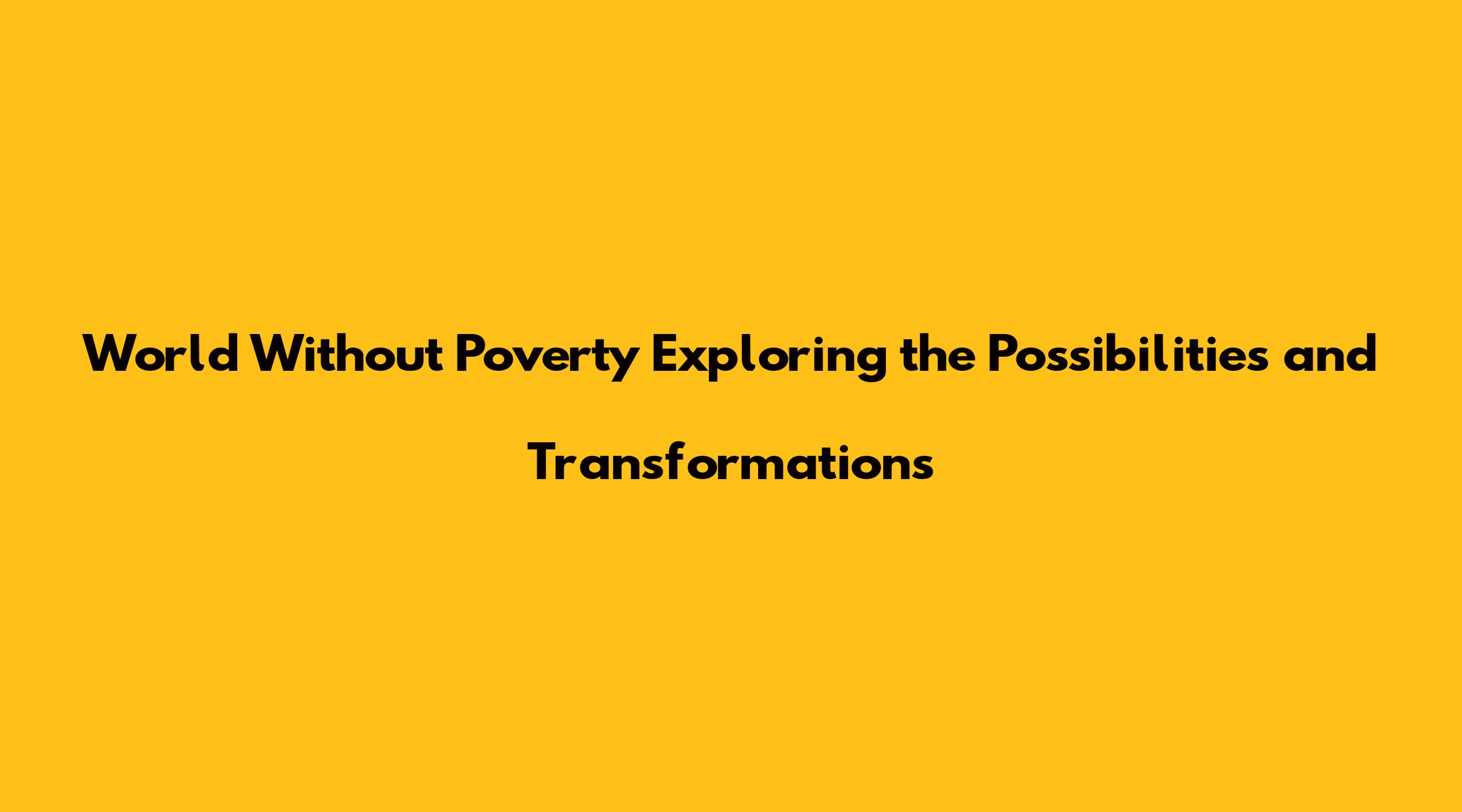 World Without Poverty Exploring the Possibilities and Transformations